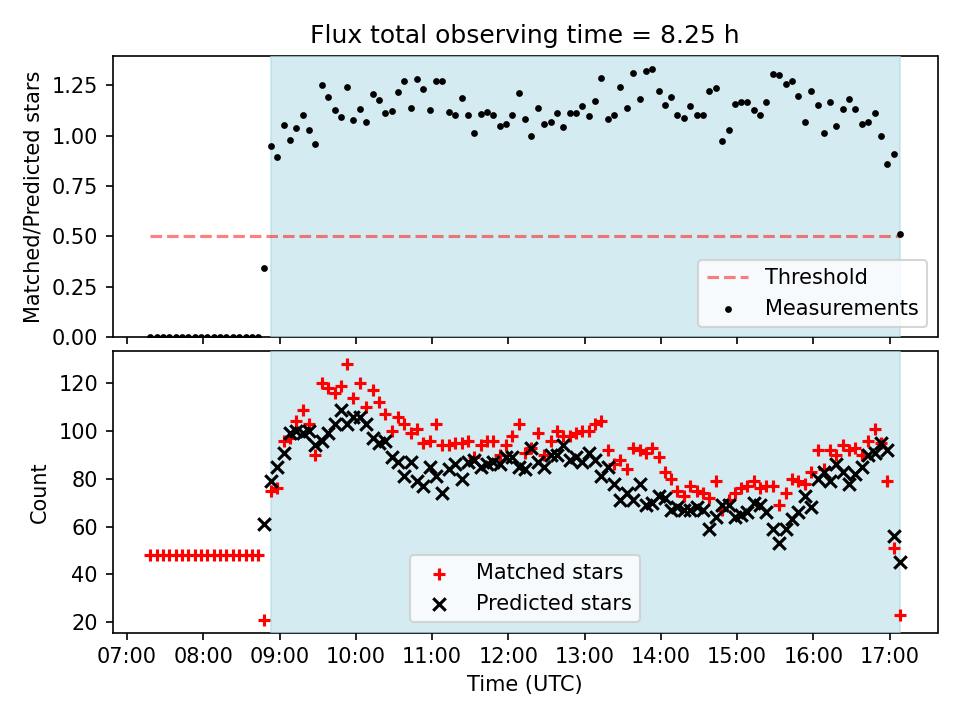 Flux total observing time = 8.25 h

Matched/Predicted stars

1.25
1.00
0.75
0.50
0.25
0.00

Threshold
Measurements

Count

120
100
80
60
40
20

Matched stars
Predicted stars

07:00 08:00 09:00 10:00 11:00 12:00 13:00 14:00 15:00 16:00 17:00

Time (UTC)